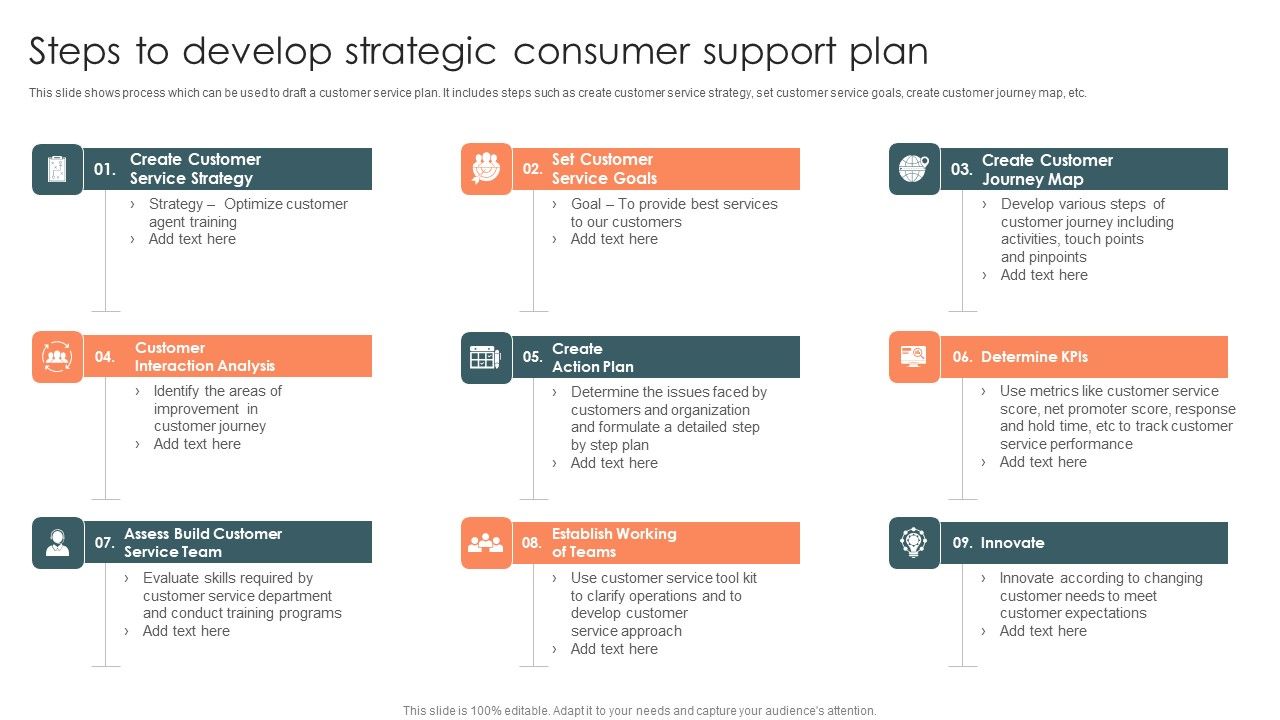 Steps to develop strategic consumer support plan

This slide shows process which can be used to draft a customer service plan. It includes steps such as create customer service strategy, set customer service goals, create customer journey map, etc.

01. Create Customer Service Strategy

› Strategy – Optimize customer agent training
› Add text here

02. Set Customer Service Goals

› Goal – To provide best services to our customers
› Add text here

03. Create Customer Journey Map

› Develop various steps of customer journey including activities, touch points and pinpoints
› Add text here

04. Customer Interaction Analysis

› Identify the areas of improvement in customer journey
› Add text here

05. Create Action Plan

› Determine the issues faced by customers and organization and formulate a detailed step by step plan
› Add text here

06. Determine KPIs

› Use metrics like customer service score, net promoter score, response and hold time, etc to track customer service performance
› Add text here

07. Assess Build Customer Service Team

› Evaluate skills required by customer service department and conduct training programs
› Add text here

08. Establish Working of Teams

› Use customer service tool kit to clarify operations and to develop customer service approach
› Add text here

09. Innovate

› Innovate according to changing customer needs to meet customer expectations
› Add text here

This slide is 100% editable. Adapt it to your needs and capture your audience's attention.